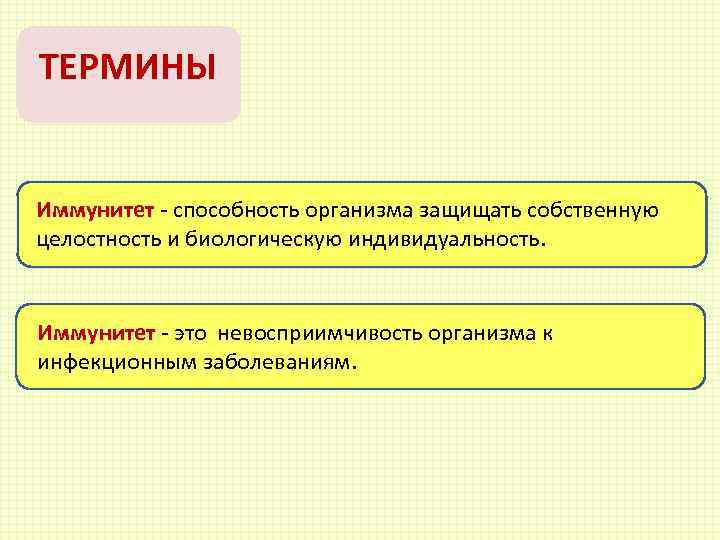 ТЕРМИНЫ

Иммунитет - способность организма защищать собственную целостность и биологическую индивидуальность.

Иммунитет - это невосприимчивость организма к инфекционным заболеваниям.